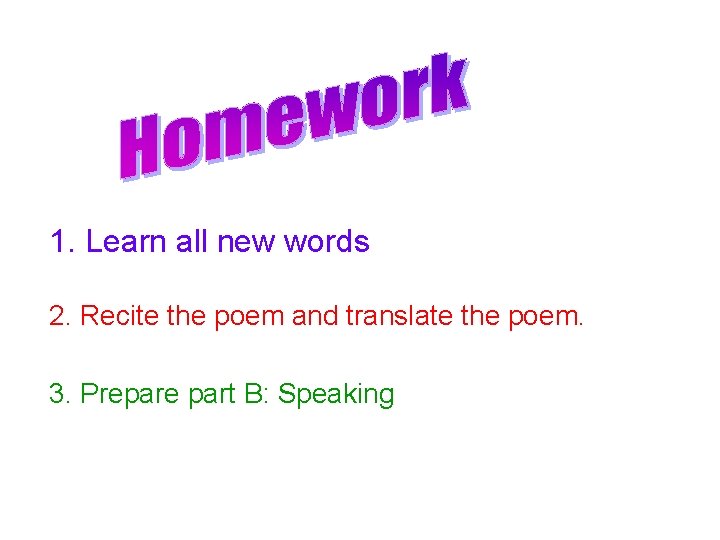 Homework

1. Learn all new words

2. Recite the poem and translate the poem.

3. Prepare part B: Speaking